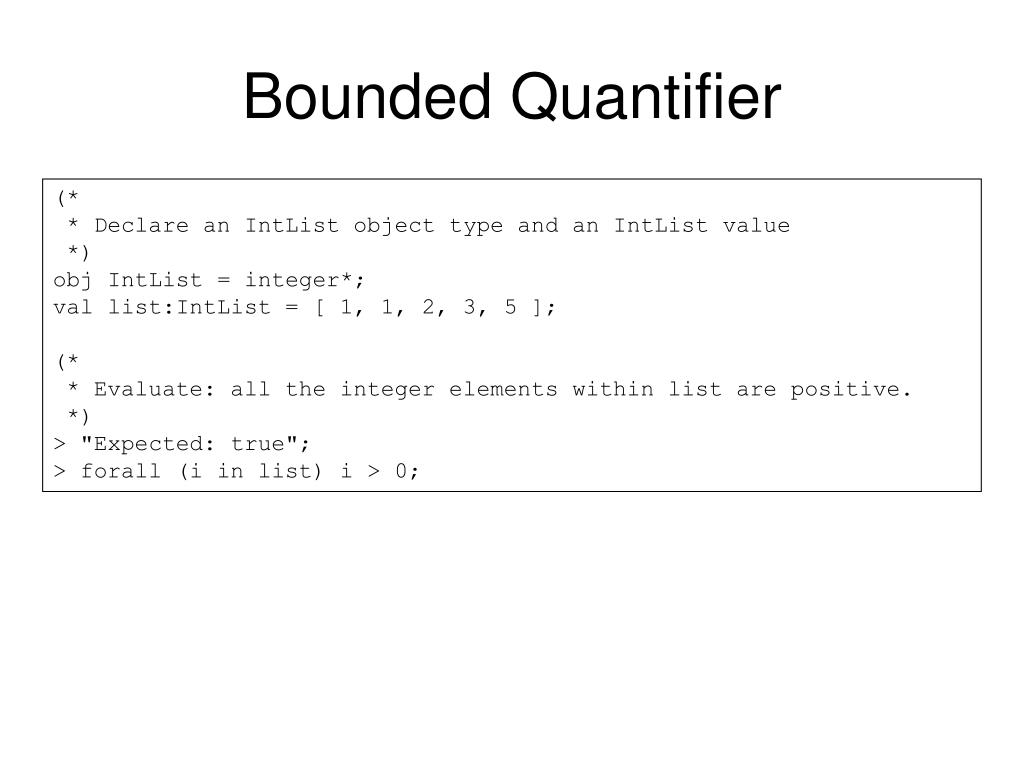 Bounded Quantifier

(*
 * Declare an IntList object type and an IntList value
 *)
obj IntList = integer*;
val list:IntList = [ 1, 1, 2, 3, 5 ];

(*
 * Evaluate: all the integer elements within list are positive.
 *)
> "Expected: true";
> forall (i in list) i > 0;